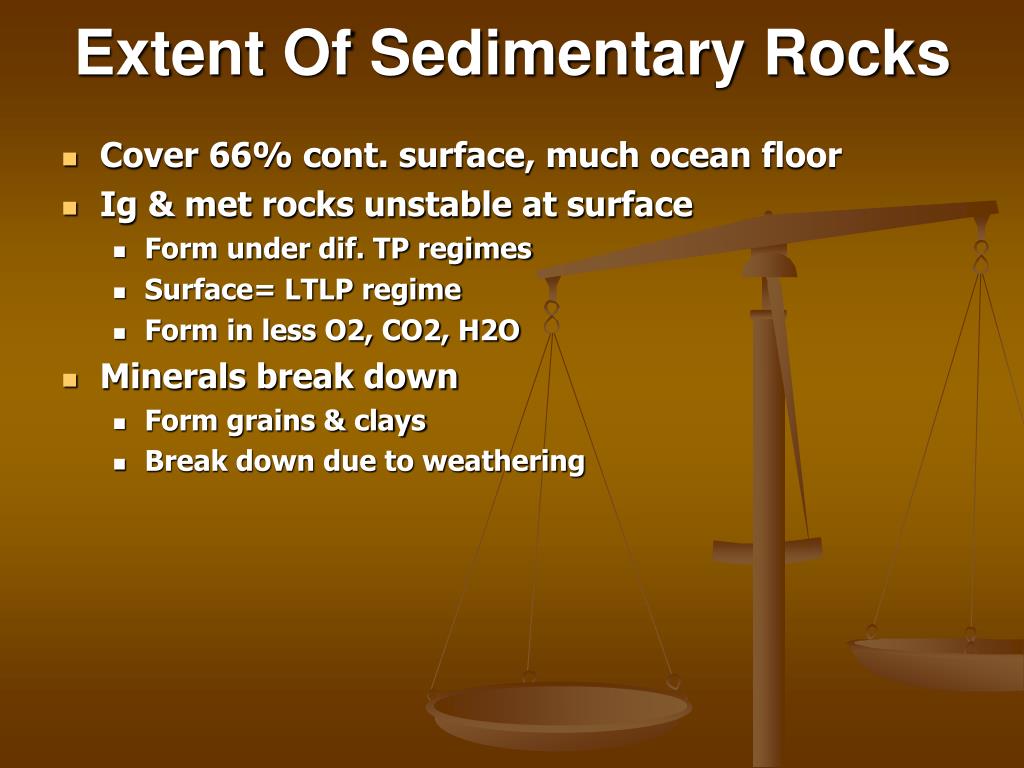 Extent Of Sedimentary Rocks

- Cover 66% cont. surface, much ocean floor
- Ig & met rocks unstable at surface
  - Form under dif. TP regimes
  - Surface= LTLP regime
  - Form in less O2, CO2, H2O
- Minerals break down
  - Form grains & clays
  - Break down due to weathering